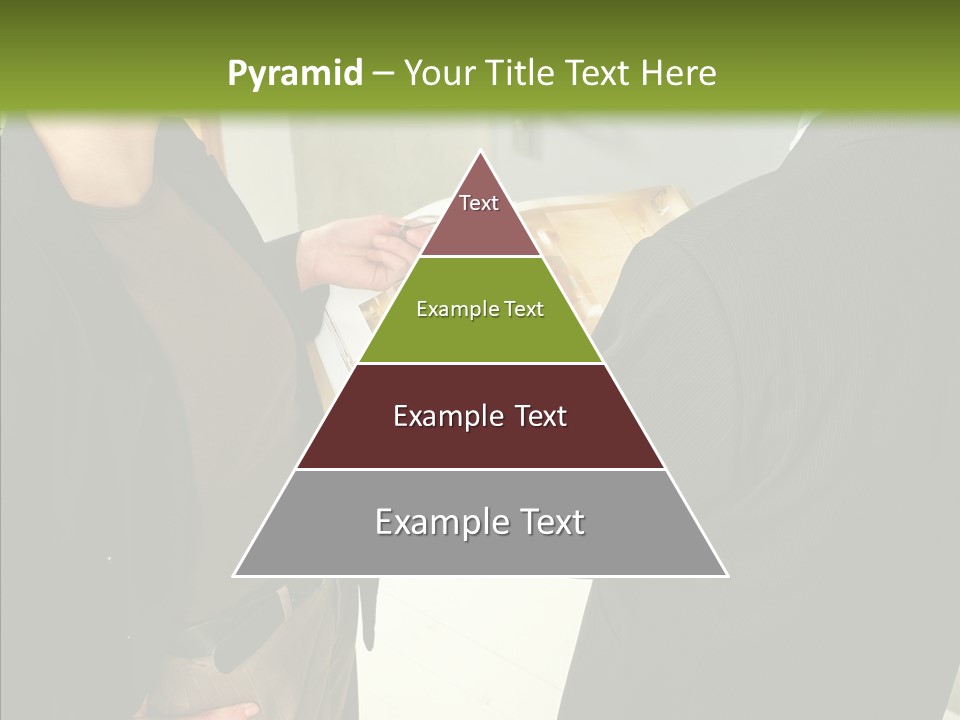 Pyramid – Your Title Text Here

Text

Example Text

Example Text

Example Text